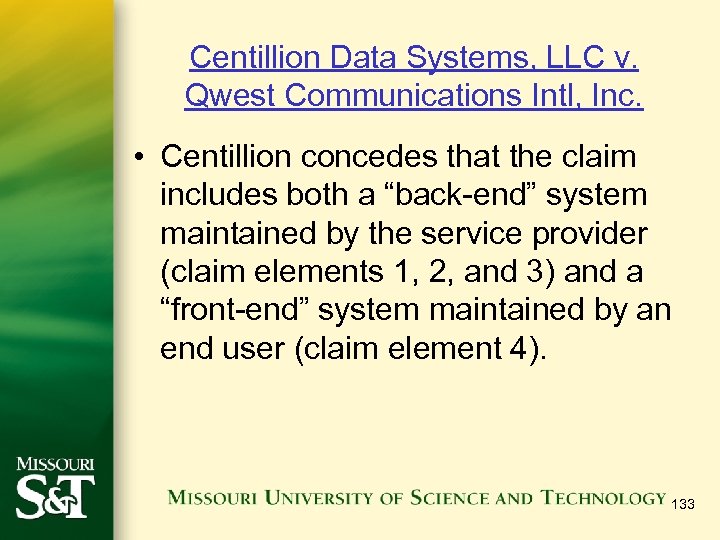 Centillion Data Systems, LLC v. Qwest Communications Intl, Inc.

• Centillion concedes that the claim includes both a “back-end” system maintained by the service provider (claim elements 1, 2, and 3) and a “front-end” system maintained by an end user (claim element 4).

MISSOURI S&T

MISSOURI UNIVERSITY OF SCIENCE AND TECHNOLOGY 133